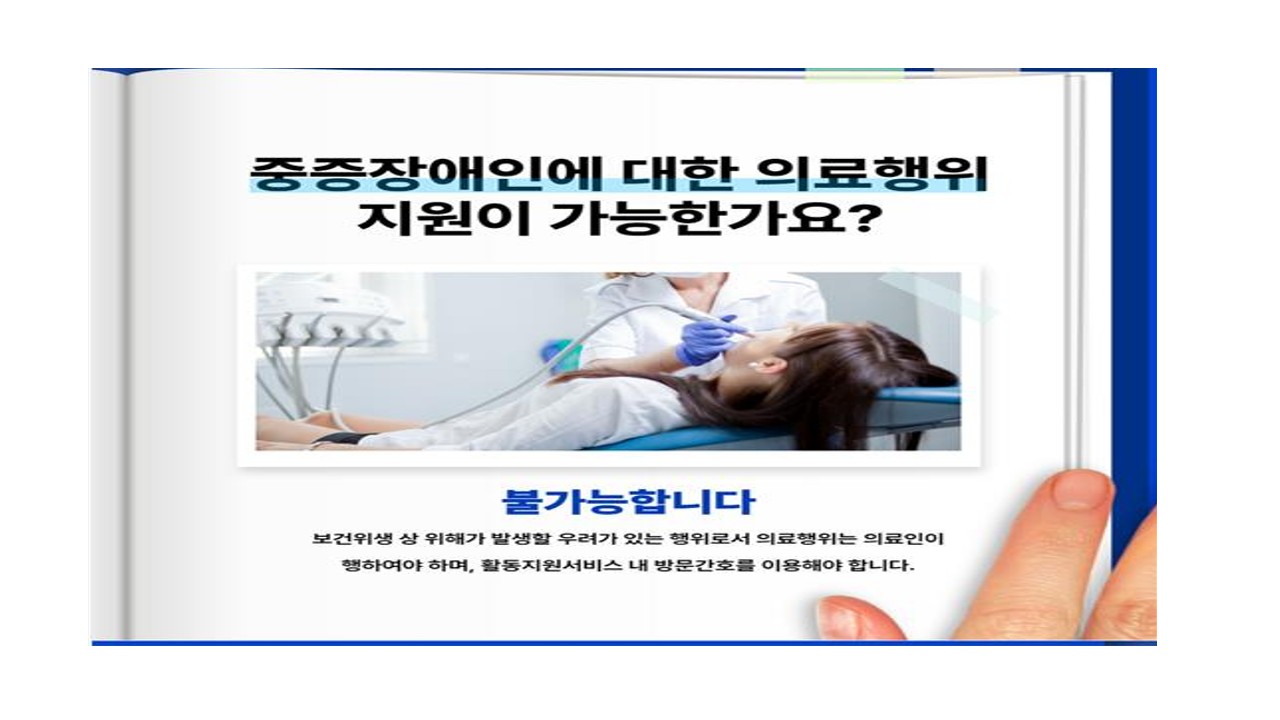 중증장애인에 대한 의료행위
지원이 가능한가요?

불가능합니다

보건위생 상 위해가 발생할 우려가 있는 행위로서 의료행위는 의료인이 행하여야 하며, 활동지원서비스 내 방문간호를 이용해야 합니다.